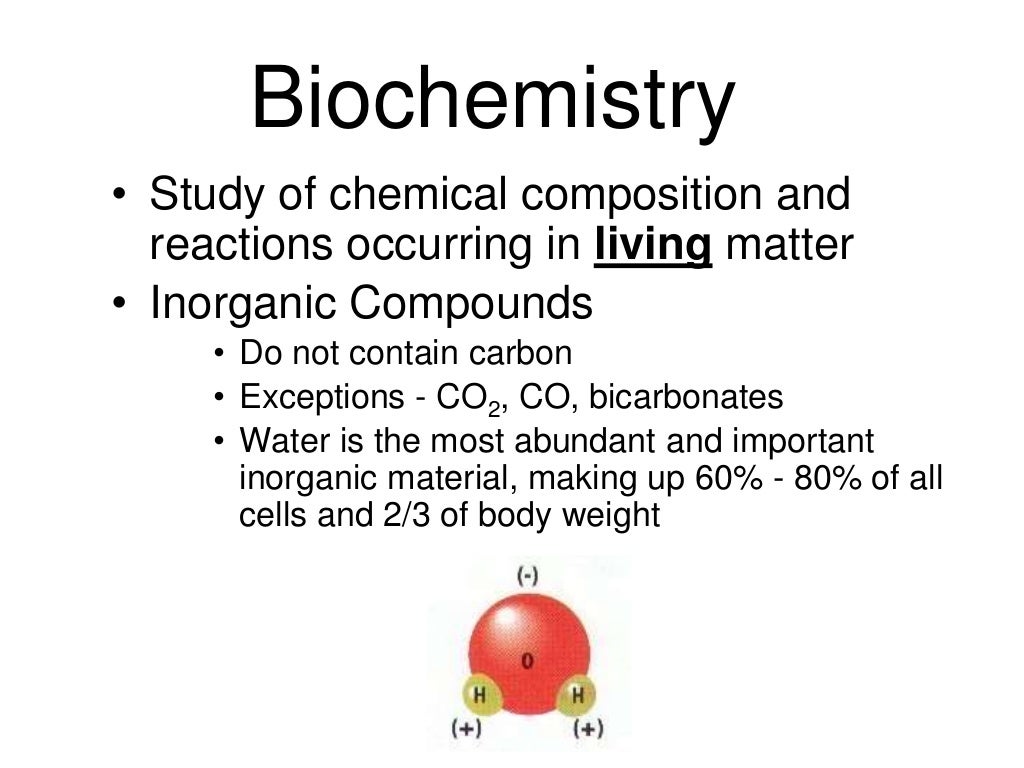 Biochemistry

• Study of chemical composition and reactions occurring in living matter
• Inorganic Compounds
  • Do not contain carbon
  • Exceptions - $CO_2$, CO, bicarbonates
  • Water is the most abundant and important inorganic material, making up 60% - 80% of all cells and 2/3 of body weight

(-)
O
H
H
(+)
(+)